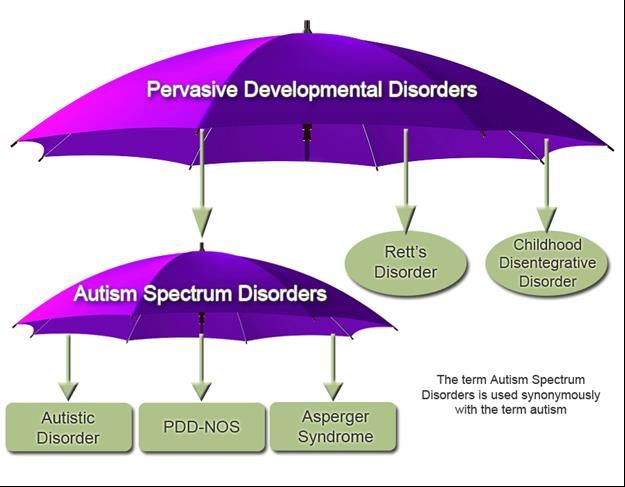 Pervasive Developmental Disorders

Rett's Disorder

Childhood Disentegrative Disorder

Autism Spectrum Disorders

Autistic Disorder

PDD-NOS

Asperger Syndrome

The term Autism Spectrum Disorders is used synonymously with the term autism